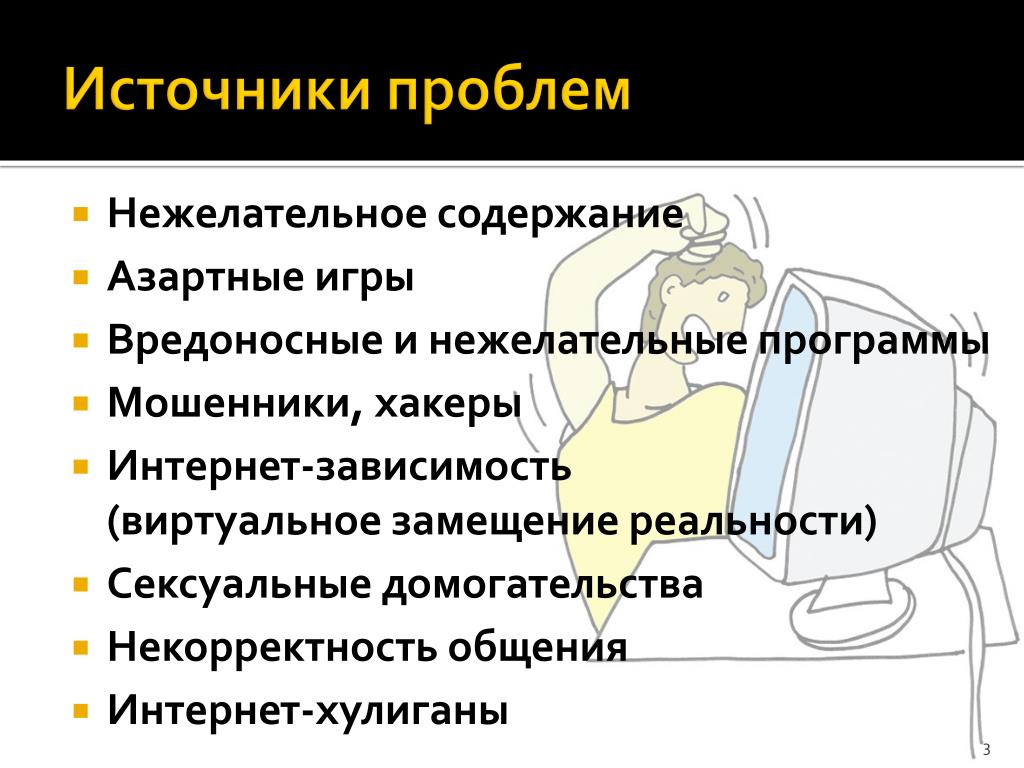 Источники проблем

- Нежелательное содержание
- Азартные игры
- Вредоносные и нежелательные программы
- Мошенники, хакеры
- Интернет-зависимость (виртуальное замещение реальности)
- Сексуальные домогательства
- Некорректность общения
- Интернет-хулиганы

3